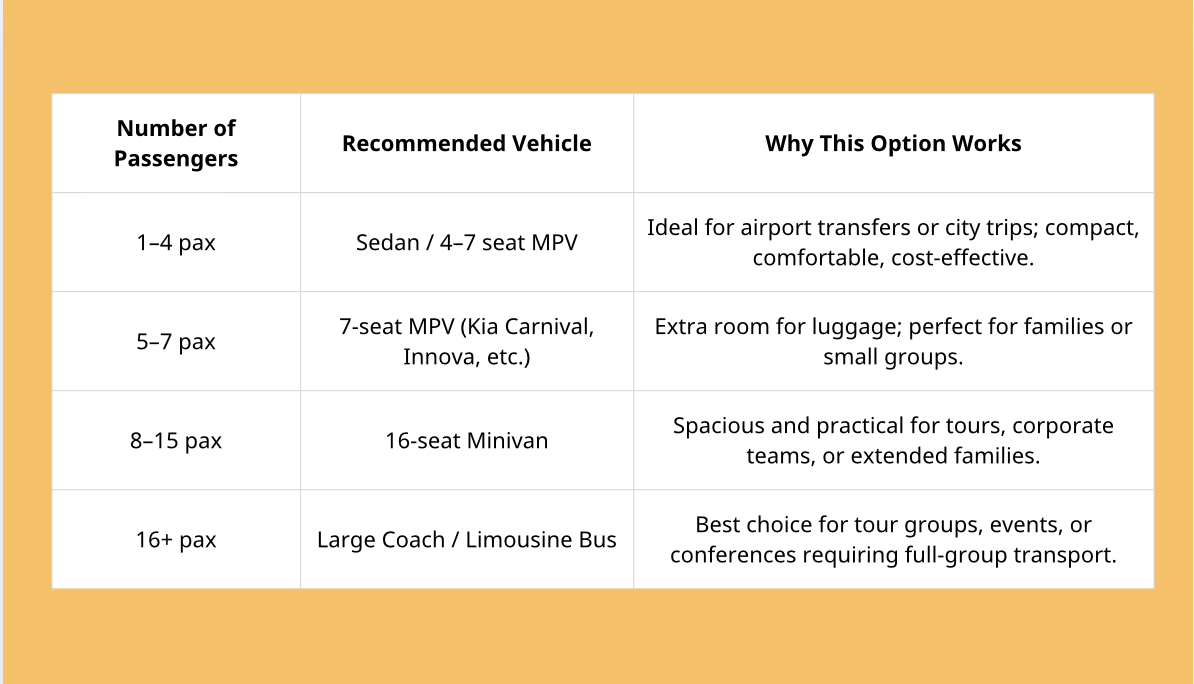 | Number of Passengers | Recommended Vehicle | Why This Option Works |
|---|---|---|
| 1–4 pax | Sedan / 4–7 seat MPV | Ideal for airport transfers or city trips; compact, comfortable, cost-effective. |
| 5–7 pax | 7-seat MPV (Kia Carnival, Innova, etc.) | Extra room for luggage; perfect for families or small groups. |
| 8–15 pax | 16-seat Minivan | Spacious and practical for tours, corporate teams, or extended families. |
| 16+ pax | Large Coach / Limousine Bus | Best choice for tour groups, events, or conferences requiring full-group transport. |